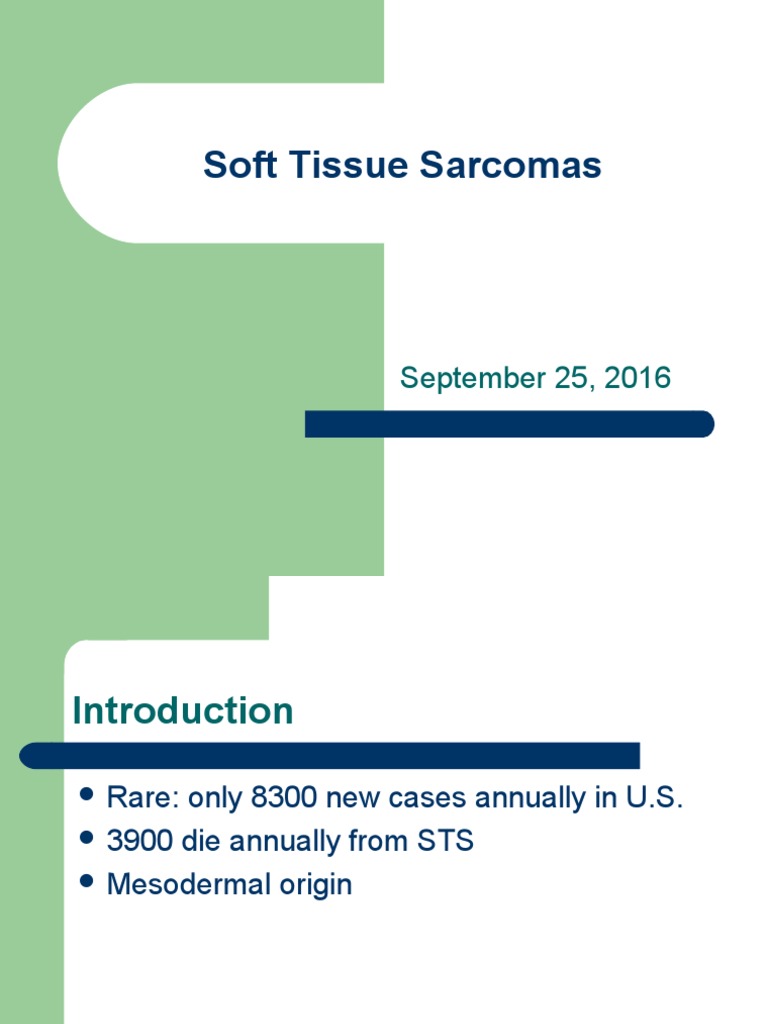 Soft Tissue Sarcomas

September 25, 2016

Introduction

- Rare: only 8300 new cases annually in U.S.
- 3900 die annually from STS
- Mesodermal origin